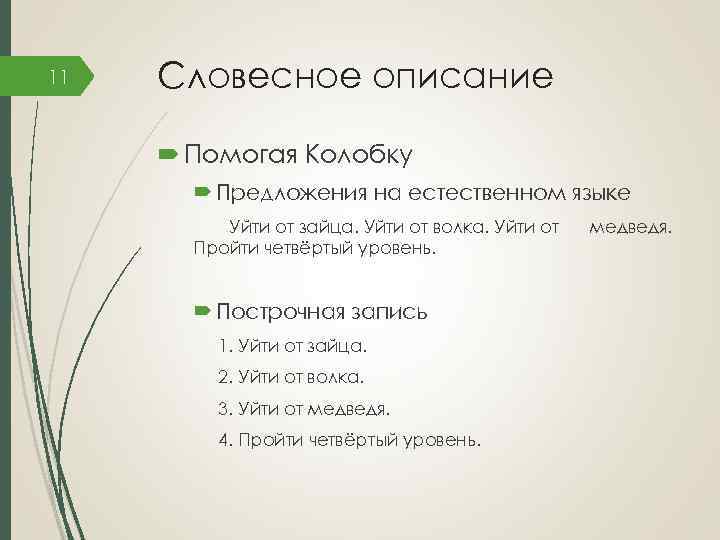 11

Словесное описание

Помогая Колобку

Предложения на естественном языке

Уйти от зайца. Уйти от волка. Уйти от медведя. Пройти четвёртый уровень.

Построчная запись

1. Уйти от зайца.

2. Уйти от волка.

3. Уйти от медведя.

4. Пройти четвёртый уровень.